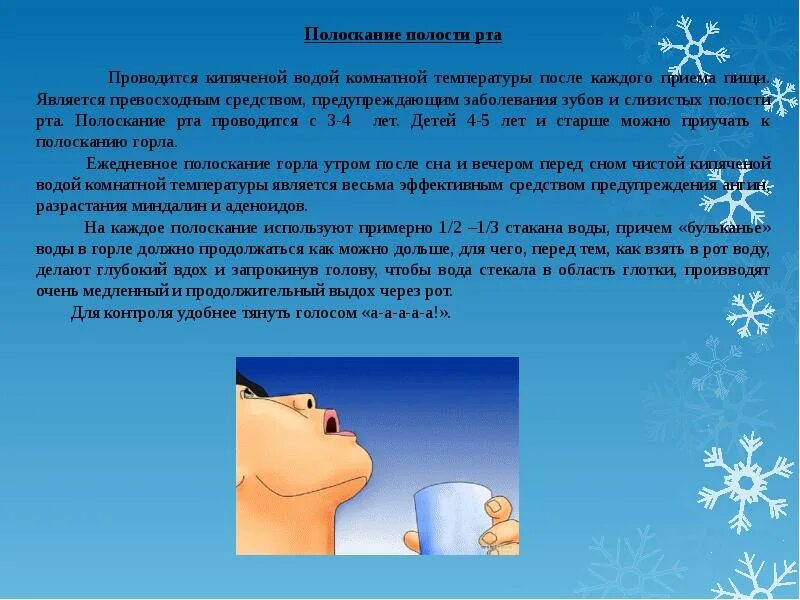 Полоскание полости рта

Проводится кипяченой водой комнатной температуры после каждого приема пищи. Является превосходным средством, предупреждающим заболевания зубов и слизистых полости рта. Полоскание рта проводится с 3-4 лет. Детей 4-5 лет и старше можно приучать к полосканию горла.

Ежедневное полоскание горла утром после сна и вечером перед сном чистой кипяченой водой комнатной температуры является весьма эффективным средством предупреждения ангин, разрастания миндалин и аденоидов.

На каждое полоскание используют примерно 1/2 –1/3 стакана воды, причем «бульканье» воды в горле должно продолжаться как можно дольше, для чего, перед тем, как взять в рот воду, делают глубокий вдох и запрокинув голову, чтобы вода стекала в область глотки, производят очень медленный и продолжительный выдох через рот.

Для контроля удобнее тянуть голосом «а-а-а-а-а!».